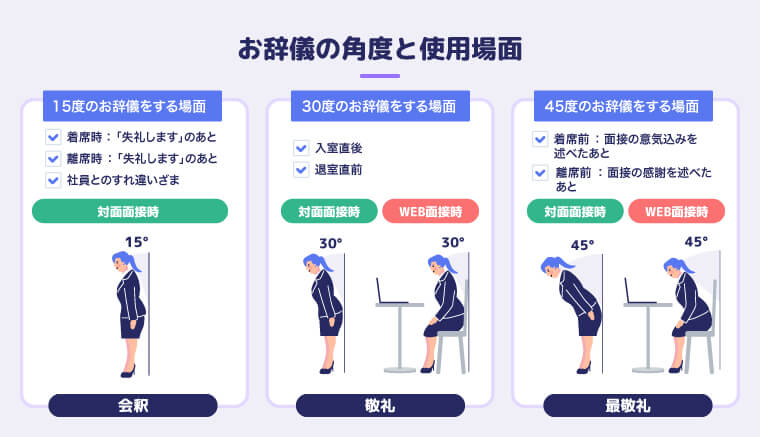 お辞儀の角度と使用場面

15度のお辞儀をする場面

着席時：「失礼します」のあと
離席時：「失礼します」のあと
社員とのすれ違いざま

対面面接時

15°

会釈

30度のお辞儀をする場面

入室直後
退室直前

対面面接時
WEB面接時

30°
30°

敬礼

45度のお辞儀をする場面

着席前：面接の意気込みを述べたあと
離席前：面接の感謝を述べたあと

対面面接時
WEB面接時

45°
45°

最敬礼